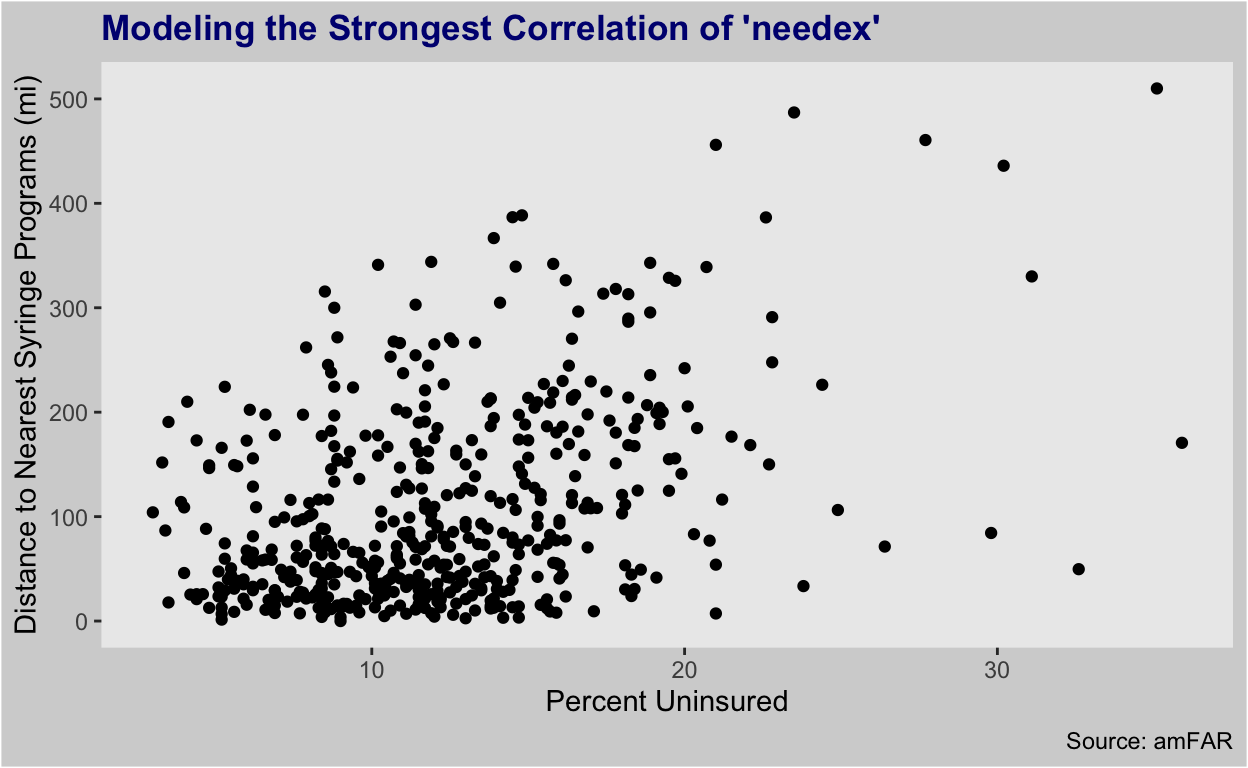 Modeling the Strongest Correlation of 'needex'

Distance to Nearest Syringe Programs (mi)

500
400
300
200
100
0

10
20
30

Percent Uninsured

Source: amFAR